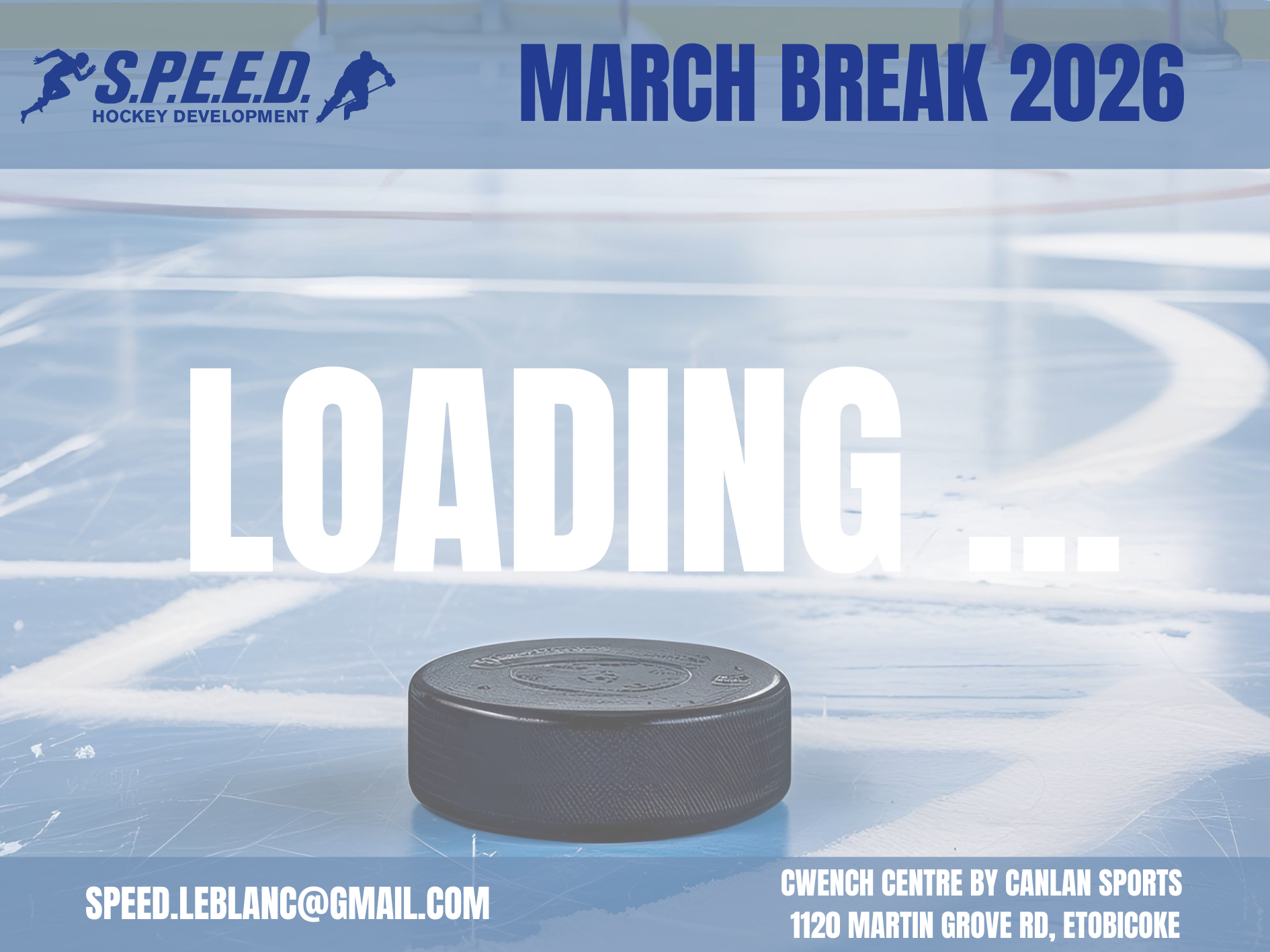 S.P.E.E.D.
HOCKEY DEVELOPMENT

MARCH BREAK 2026

LOADING ...

SPEED.LEBLANC@GMAIL.COM

CWENCH CENTRE BY CANLAN SPORTS
1120 MARTIN GROVE RD, ETOBICOKE